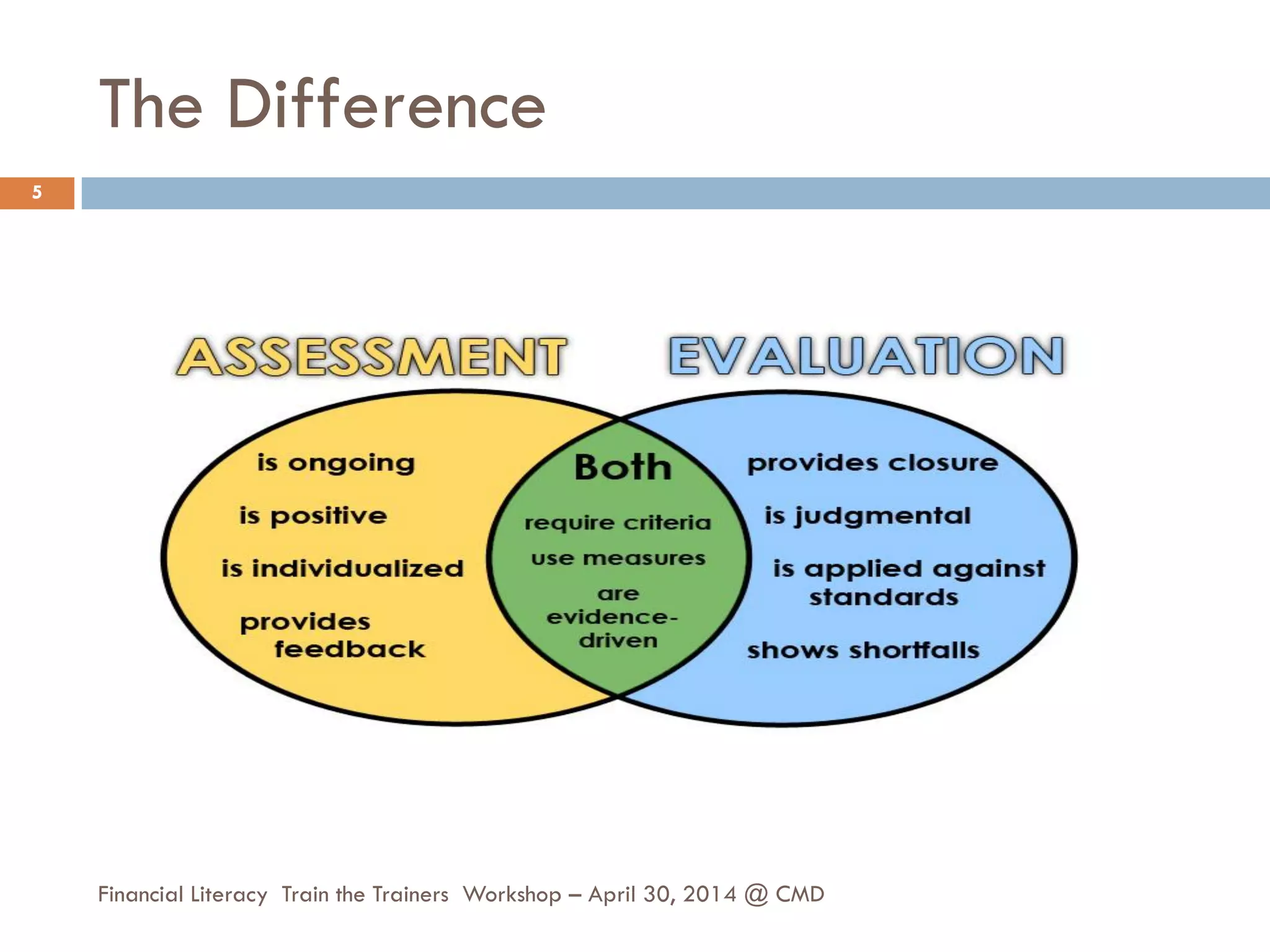 The Difference

5

ASSESSMENT

EVALUATION

is ongoing

is positive

is individualized

provides feedback

Both

require criteria

use measures

are evidence-driven

provides closure

is judgmental

is applied against standards

shows shortfalls

Financial Literacy Train the Trainers Workshop – April 30, 2014 @ CMD